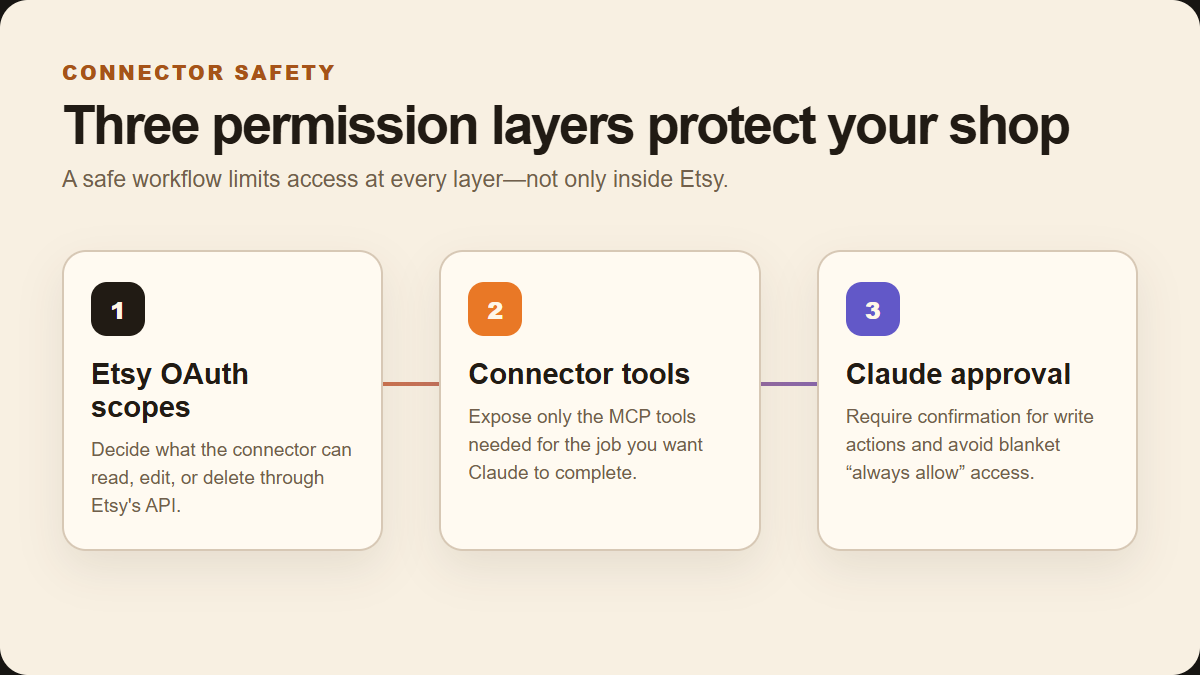 CONNECTOR SAFETY

Three permission layers protect your shop

A safe workflow limits access at every layer—not only inside Etsy.

1

Etsy OAuth scopes

Decide what the connector can read, edit, or delete through Etsy's API.

2

Connector tools

Expose only the MCP tools needed for the job you want Claude to complete.

3

Claude approval

Require confirmation for write actions and avoid blanket “always allow” access.